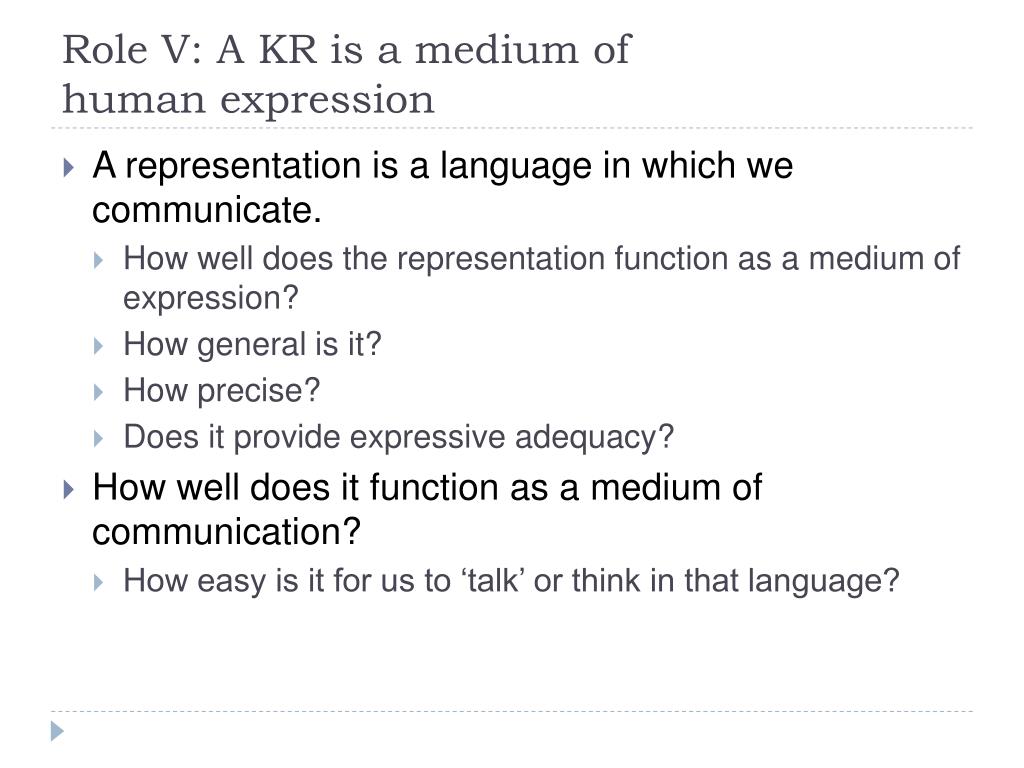 Role V: A KR is a medium of human expression

A representation is a language in which we communicate.

How well does the representation function as a medium of expression?

How general is it?

How precise?

Does it provide expressive adequacy?

How well does it function as a medium of communication?

How easy is it for us to ‘talk’ or think in that language?